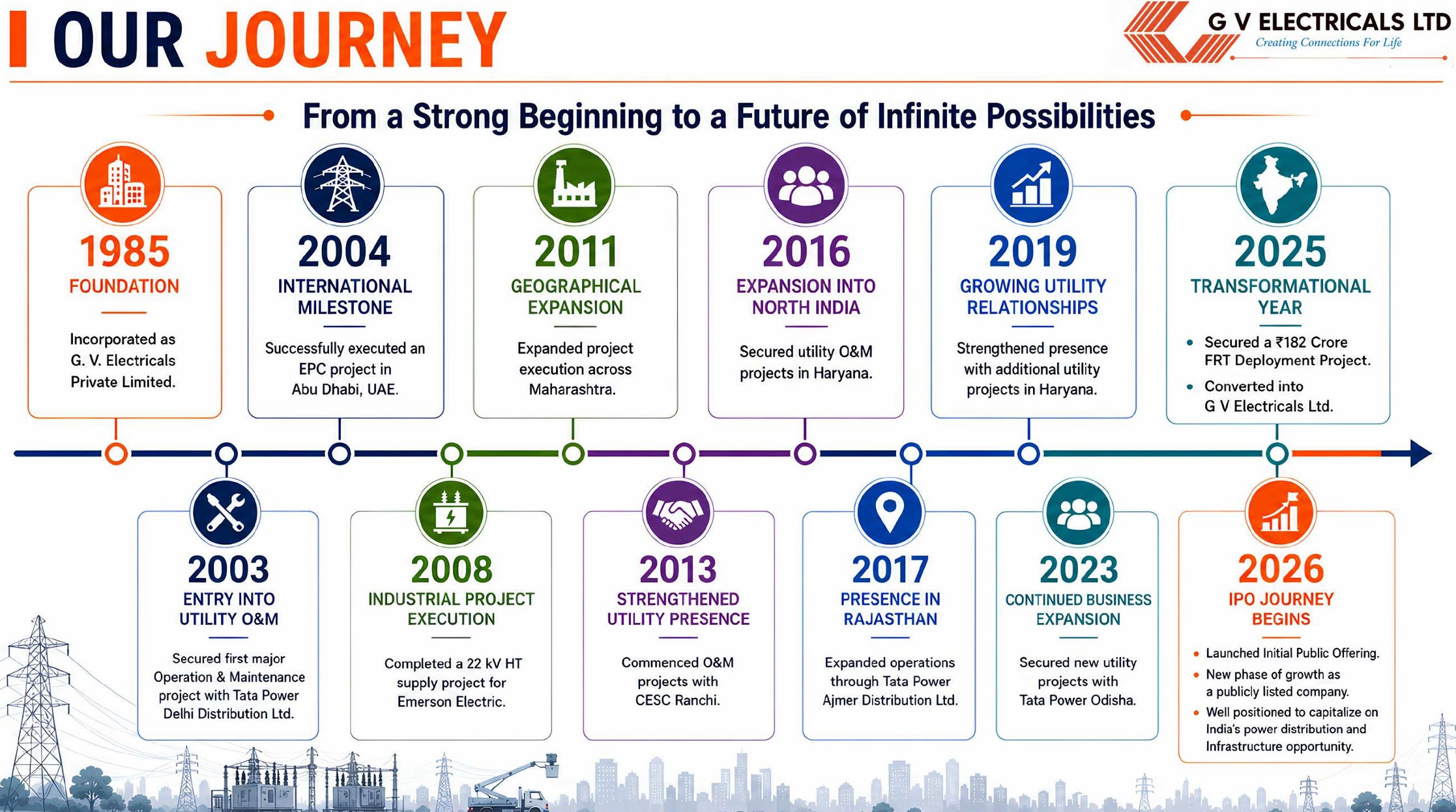 OUR JOURNEY

G V ELECTRICALS LTD
Creating Connections For Life

From a Strong Beginning to a Future of Infinite Possibilities

1985
FOUNDATION
Incorporated as G. V. Electricals Private Limited.

2004
INTERNATIONAL MILESTONE
Successfully executed an EPC project in Abu Dhabi, UAE.

2011
GEOGRAPHICAL EXPANSION
Expanded project execution across Maharashtra.

2016
EXPANSION INTO NORTH INDIA
Secured utility O&M projects in Haryana.

2019
GROWING UTILITY RELATIONSHIPS
Strengthened presence with additional utility projects in Haryana.

2025
TRANSFORMATIONAL YEAR
• Secured a ₹182 Crore FRT Deployment Project.
• Converted into G V Electricals Ltd.

2003
ENTRY INTO UTILITY O&M
Secured first major Operation & Maintenance project with Tata Power Delhi Distribution Ltd.

2008
INDUSTRIAL PROJECT EXECUTION
Completed a 22 kV HT supply project for Emerson Electric.

2013
STRENGTHENED UTILITY PRESENCE
Commenced O&M projects with CESC Ranchi.

2017
PRESENCE IN RAJASTHAN
Expanded operations through Tata Power Ajmer Distribution Ltd.

2023
CONTINUED BUSINESS EXPANSION
Secured new utility projects with Tata Power Odisha.

2026
IPO JOURNEY BEGINS
• Launched Initial Public Offering.
• New phase of growth as a publicly listed company.
• Well positioned to capitalize on India's power distribution and Infrastructure opportunity.